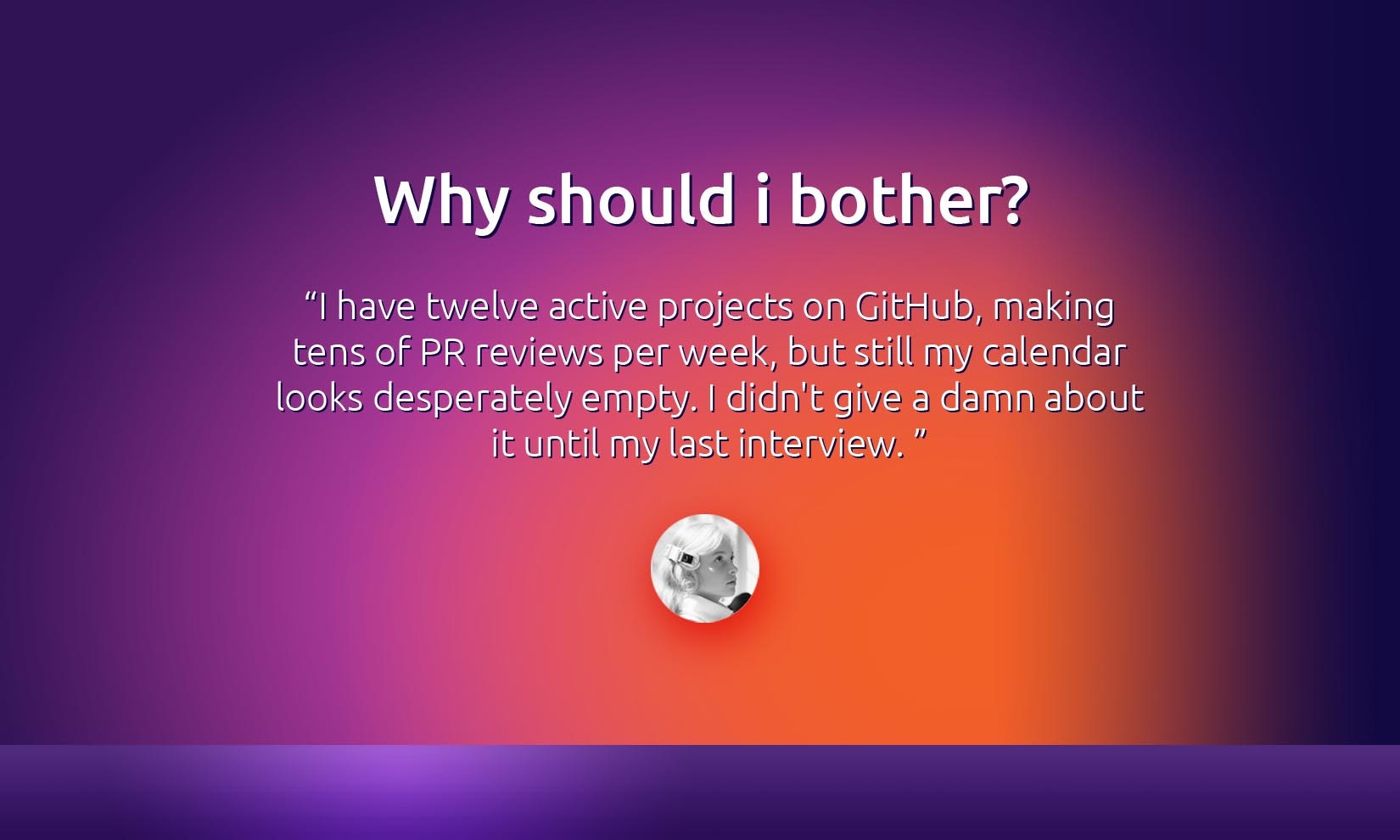 Why should i bother?

“I have twelve active projects on GitHub, making tens of PR reviews per week, but still my calendar looks desperately empty. I didn't give a damn about it until my last interview. ”